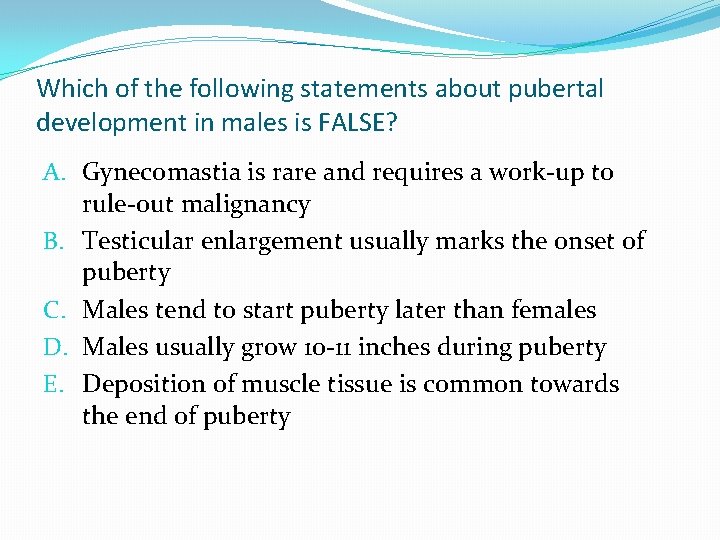 Which of the following statements about pubertal development in males is FALSE?

A. Gynecomastia is rare and requires a work-up to rule-out malignancy
B. Testicular enlargement usually marks the onset of puberty
C. Males tend to start puberty later than females
D. Males usually grow 10-11 inches during puberty
E. Deposition of muscle tissue is common towards the end of puberty